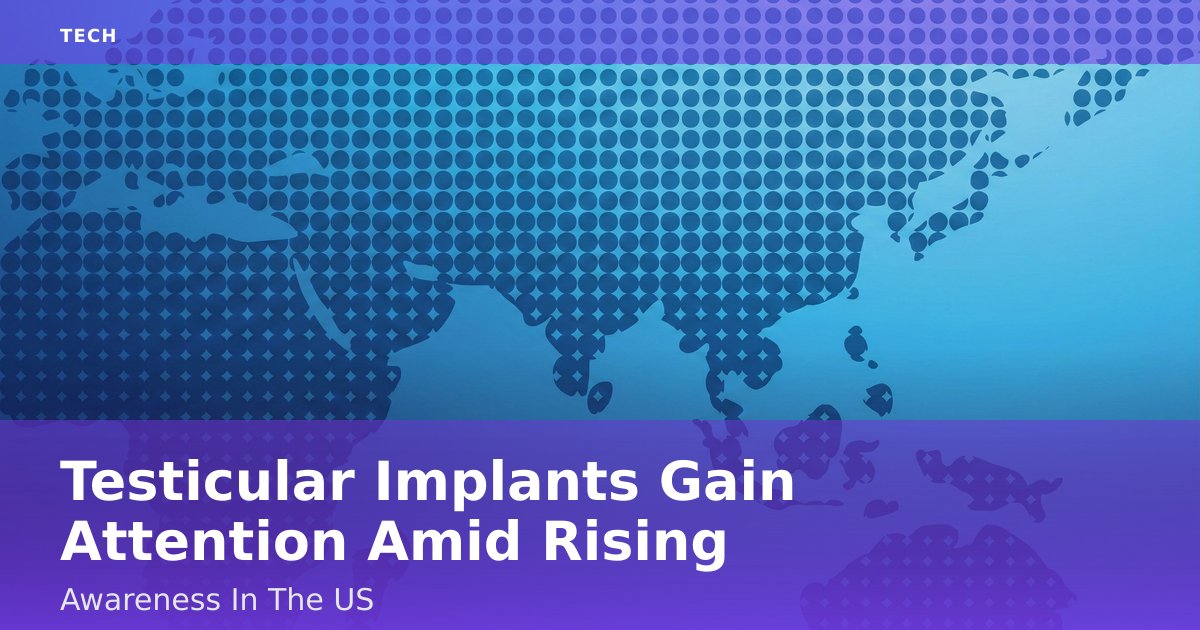 TECH

Testicular Implants Gain Attention Amid Rising

Awareness In The US